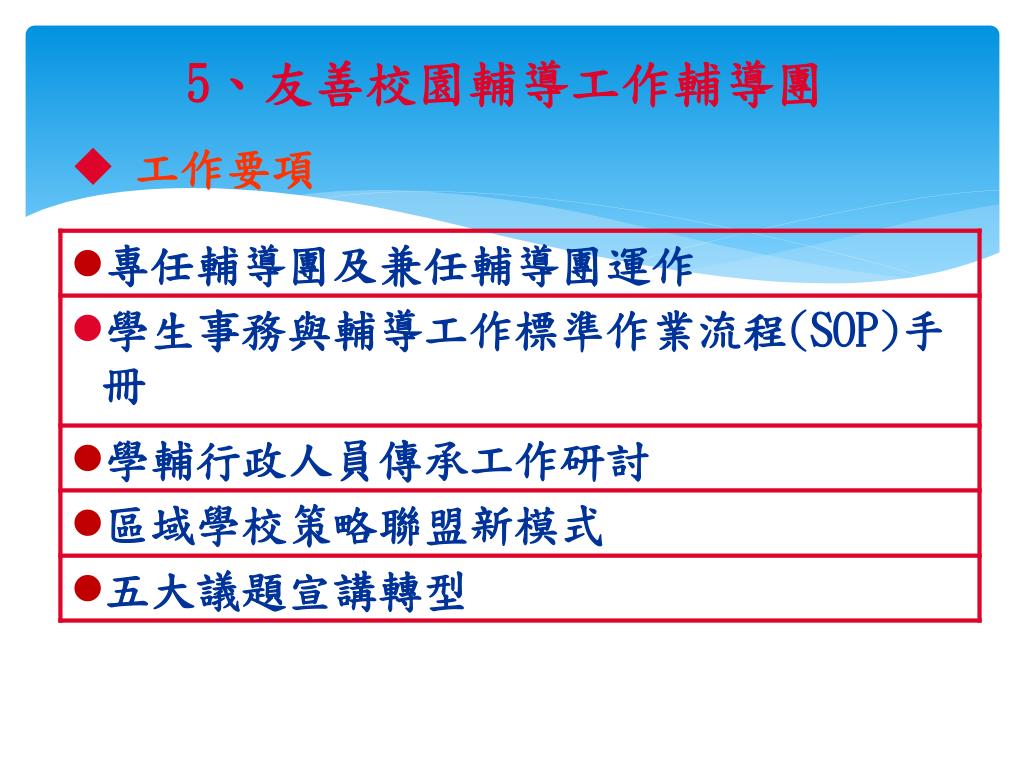 5、友善校園輔導工作輔導團

◆ 工作要項

| ●專任輔導團及兼任輔導團運作 |
|---|
| ●學生事務與輔導工作標準作業流程(SOP)手冊 |
| ●學輔行政人員傳承工作研討 |
| ●區域學校策略聯盟新模式 |
| ●五大議題宣講轉型 |